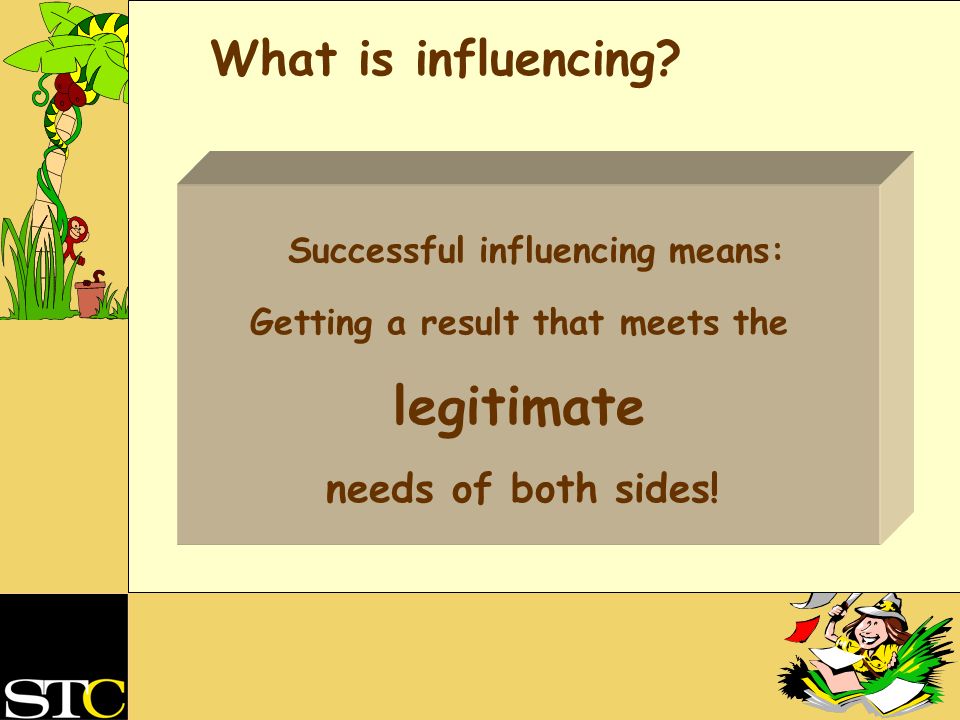 What is influencing?

Successful influencing means:

Getting a result that meets the

legitimate

needs of both sides!

STC